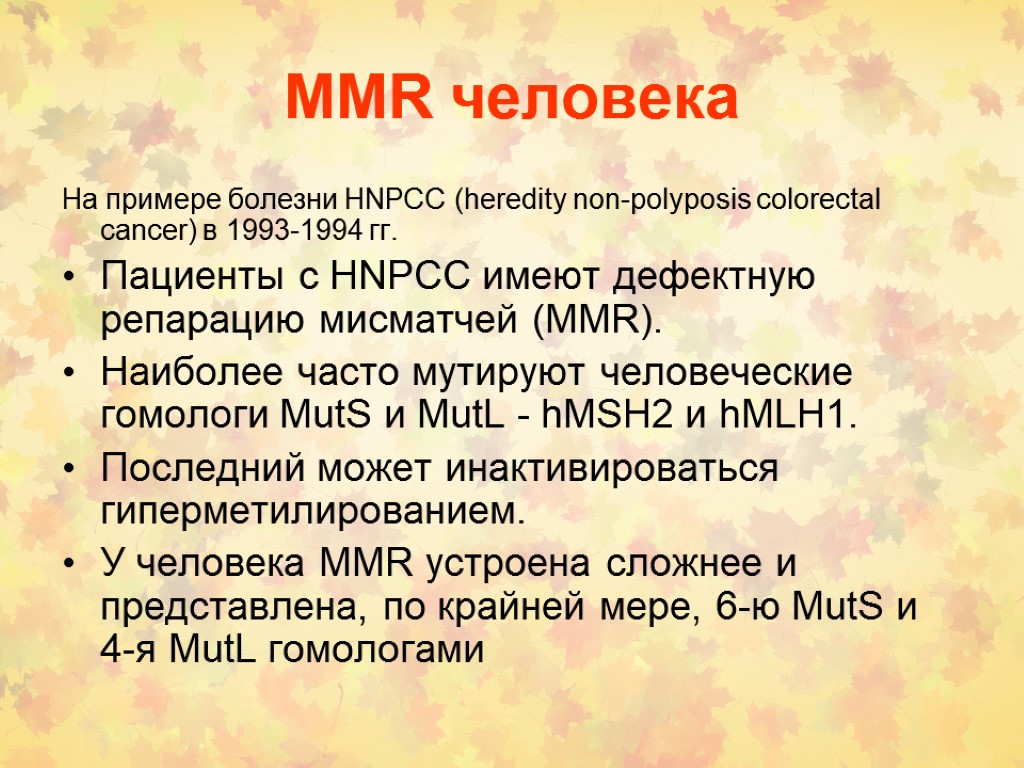 MMR человека

На примере болезни HNPCC (heredity non-polyposis colorectal cancer) в 1993-1994 гг.

• Пациенты с HNPCC имеют дефектную репарацию мисматчей (MMR).
• Наиболее часто мутируют человеческие гомологи MutS и MutL - hMSH2 и hMLH1.
• Последний может инактивироваться гиперметилированием.
• У человека MMR устроена сложнее и представлена, по крайней мере, 6-ю MutS и 4-я MutL гомологами